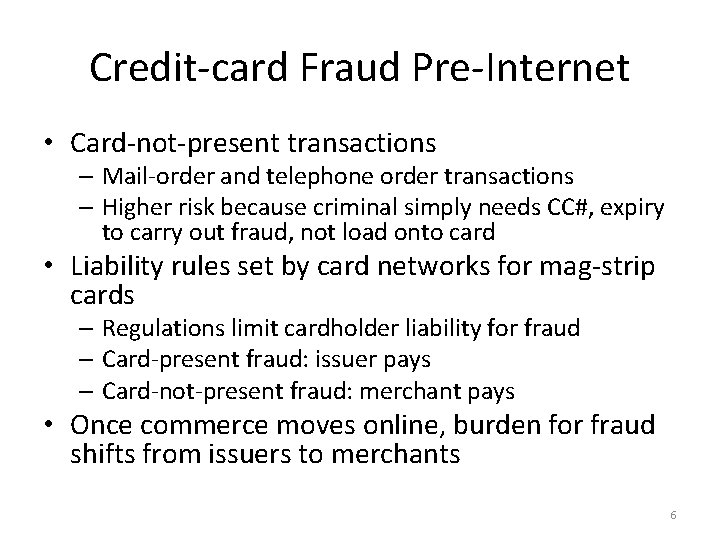 Credit-card Fraud Pre-Internet

• Card-not-present transactions
  – Mail-order and telephone order transactions
  – Higher risk because criminal simply needs CC#, expiry to carry out fraud, not load onto card
• Liability rules set by card networks for mag-strip cards
  – Regulations limit cardholder liability for fraud
  – Card-present fraud: issuer pays
  – Card-not-present fraud: merchant pays
• Once commerce moves online, burden for fraud shifts from issuers to merchants

6